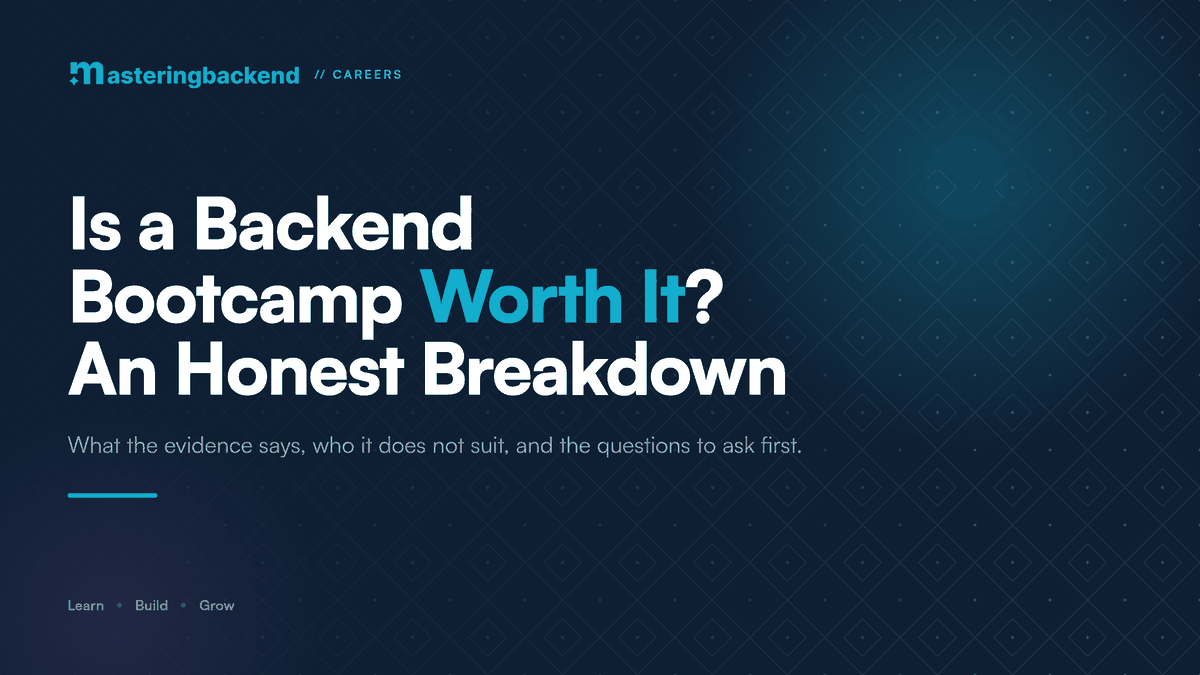 masteringbackend // CAREERS

Is a Backend Bootcamp Worth It? An Honest Breakdown

What the evidence says, who it does not suit, and the questions to ask first.

Learn • Build • Grow